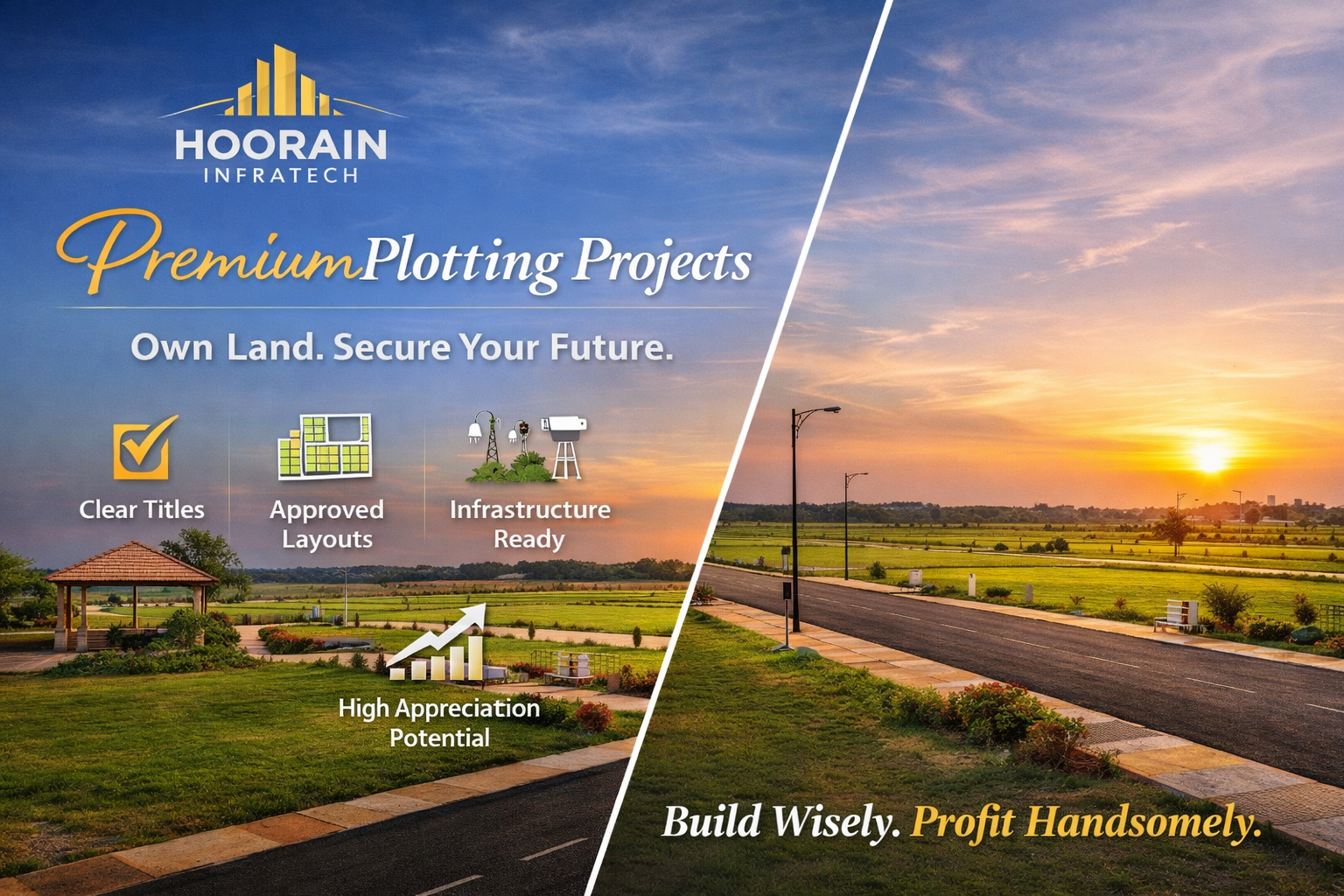 HOORAIN
INFRATECH

Premium Plotting Projects

Own Land. Secure Your Future.

Clear Titles

Approved Layouts

Infrastructure Ready

High Appreciation Potential

Build Wisely. Profit Handsomely.